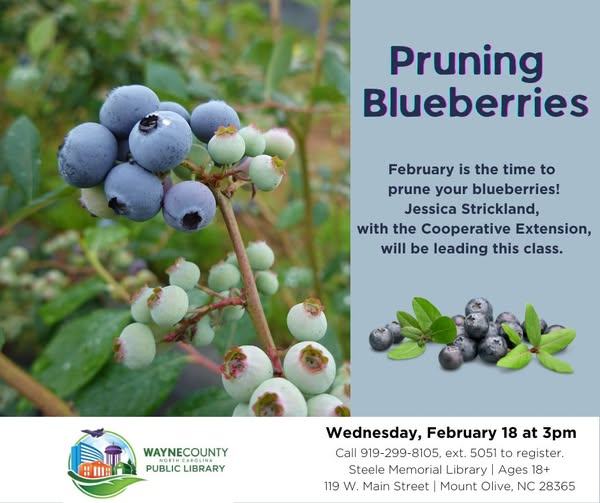 Pruning Blueberries

February is the time to prune your blueberries! Jessica Strickland, with the Cooperative Extension, will be leading this class.

WAYNECOUNTY
NORTH CAROLINA
PUBLIC LIBRARY

Wednesday, February 18 at 3pm
Call 919-299-8105, ext. 5051 to register.
Steele Memorial Library | Ages 18+
119 W. Main Street | Mount Olive, NC 28365